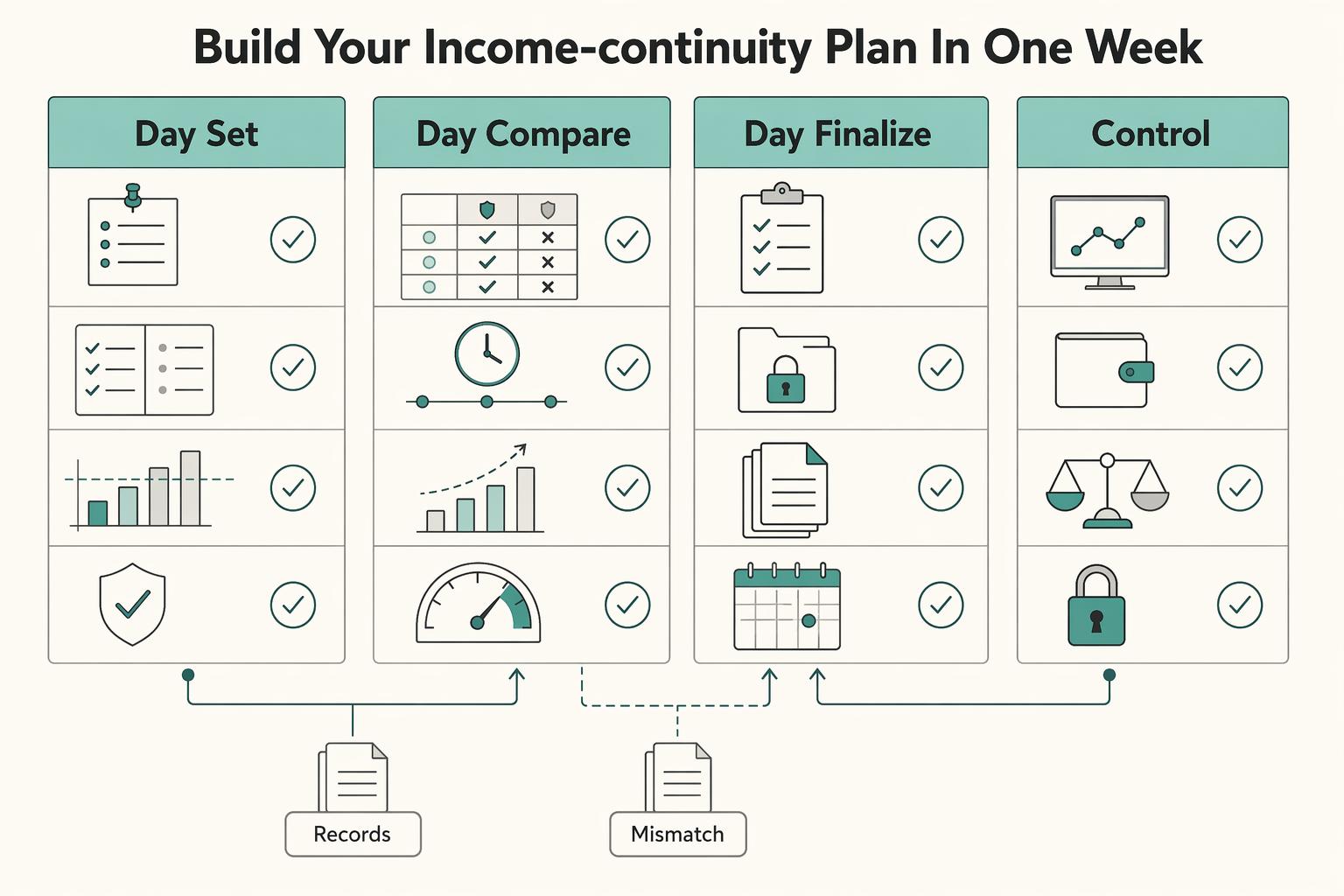 Build Your Income-continuity Plan In One Week

Day Set

Day Compare

Day Finalize

Control

Records

Mismatch